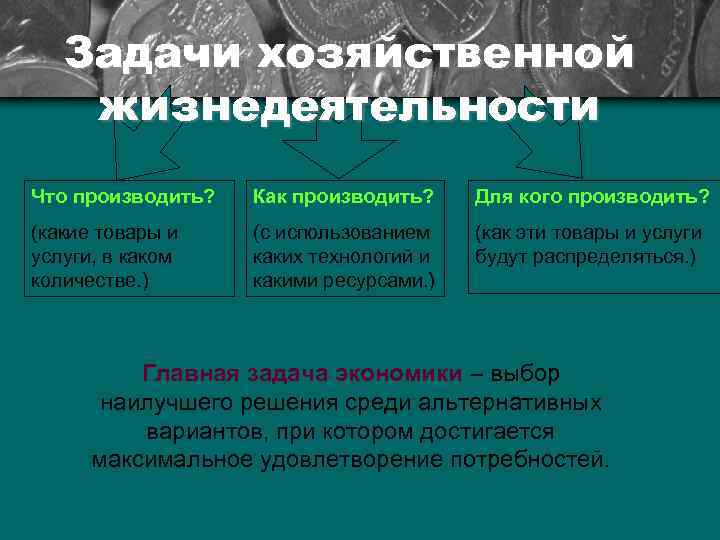 Задачи хозяйственной жизнедеятельности

Что производить?

(какие товары и услуги, в каком количестве.)

Как производить?

(с использованием каких технологий и какими ресурсами.)

Для кого производить?

(как эти товары и услуги будут распределяться.)

Главная задача экономики – выбор наилучшего решения среди альтернативных вариантов, при котором достигается максимальное удовлетворение потребностей.